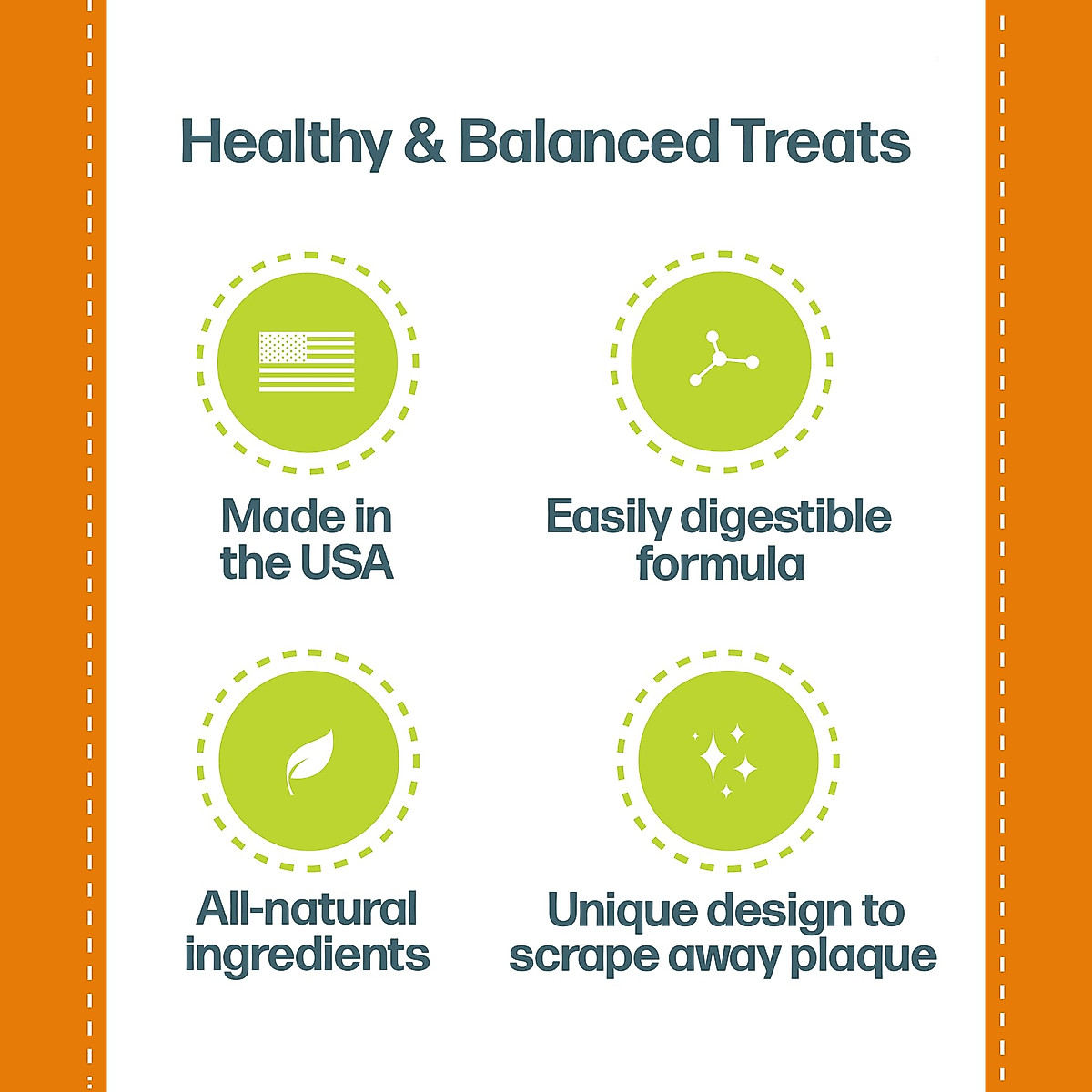 Healthy & Balanced Treats

Made in the USA

Easily digestible formula

All-natural ingredients

Unique design to scrape away plaque